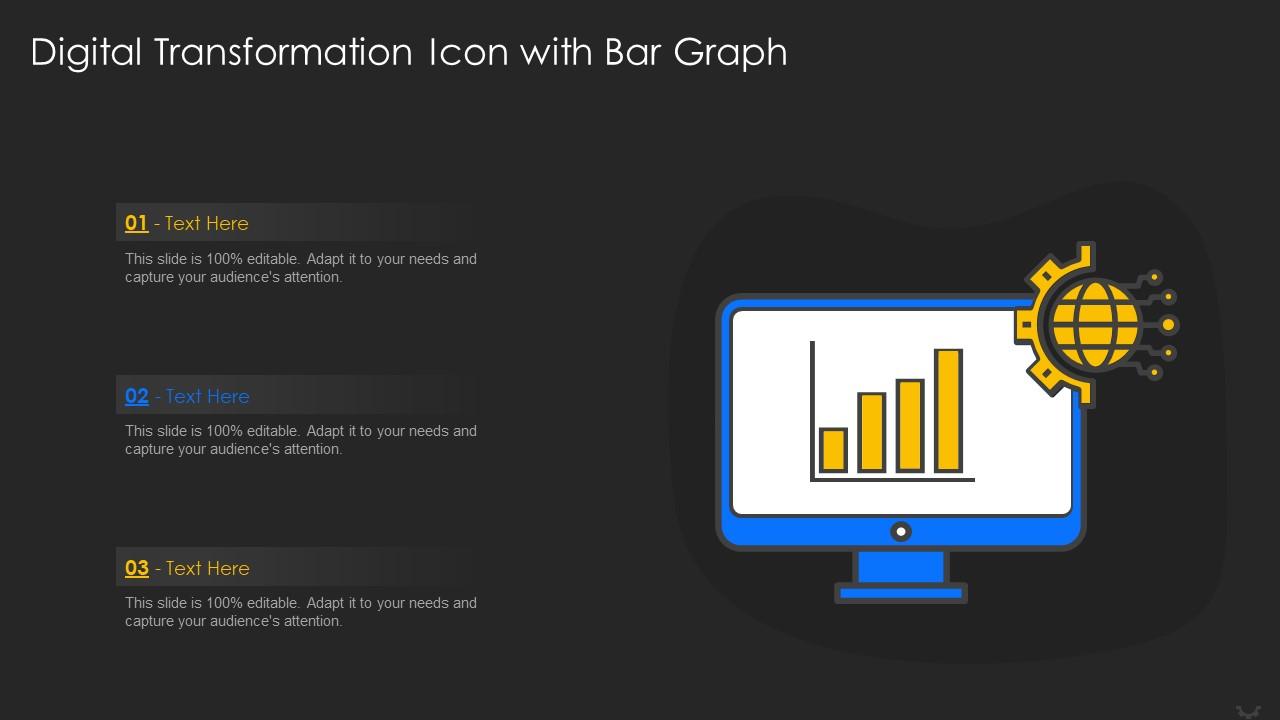 Digital Transformation Icon with Bar Graph

01 - Text Here

This slide is 100% editable. Adapt it to your needs and capture your audience's attention.

02 - Text Here

This slide is 100% editable. Adapt it to your needs and capture your audience's attention.

03 - Text Here

This slide is 100% editable. Adapt it to your needs and capture your audience's attention.